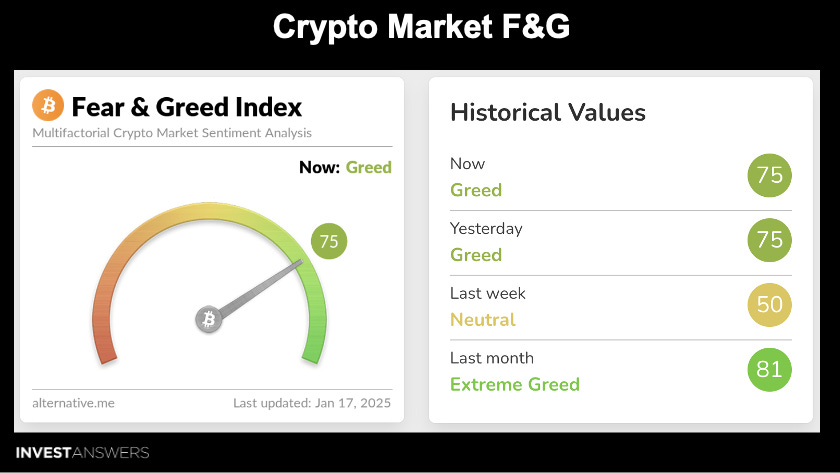 Crypto Market F&G

Fear & Greed Index
Multifactorial Crypto Market Sentiment Analysis

Now: Greed

75

alternative.me
Last updated: Jan 17, 2025

Historical Values

Now
Greed
75

Yesterday
Greed
75

Last week
Neutral
50

Last month
Extreme Greed
81

INVESTANSWERS